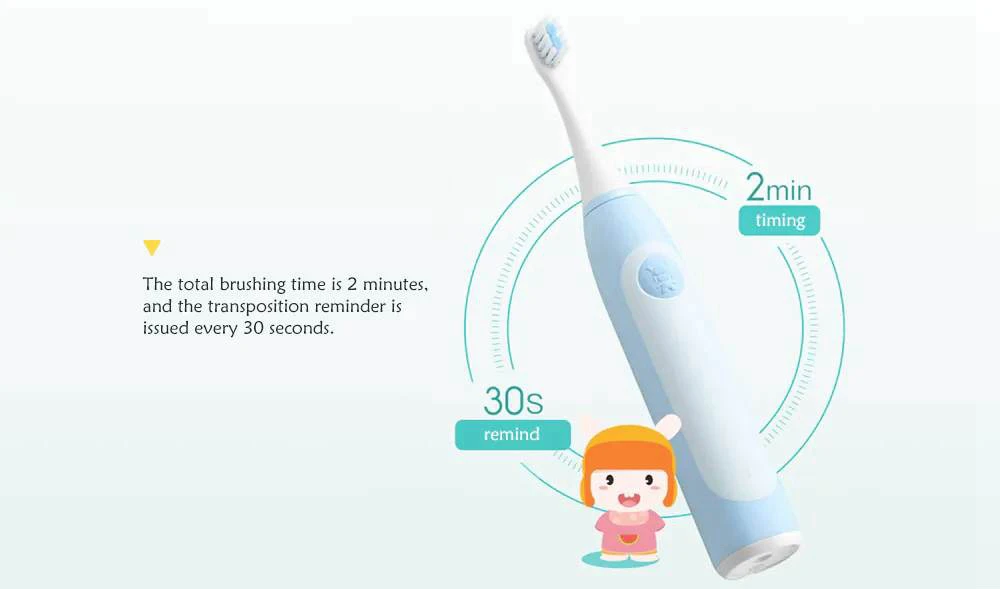 The total brushing time is 2 minutes, and the transposition reminder is issued every 30 seconds.

2min
timing

30s
remind